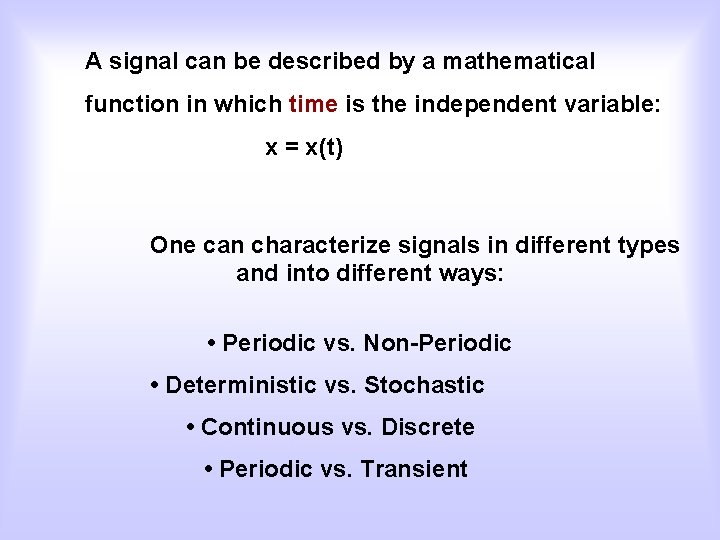 A signal can be described by a mathematical function in which time is the independent variable:

$x = x(t)$

One can characterize signals in different types and into different ways:

• Periodic vs. Non-Periodic

• Deterministic vs. Stochastic

• Continuous vs. Discrete

• Periodic vs. Transient